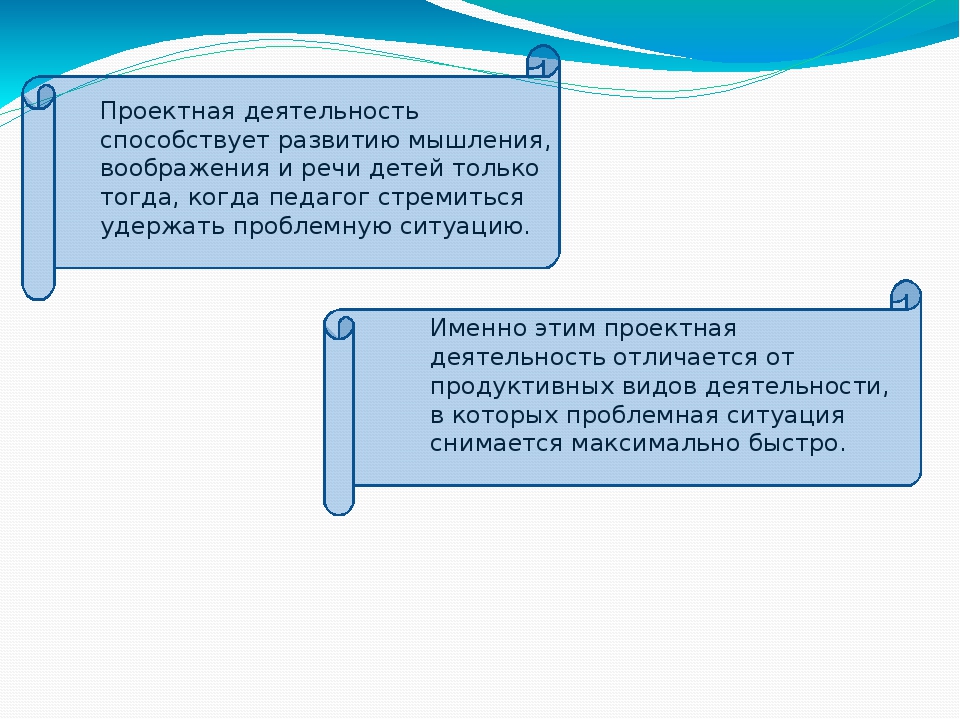 Проектная деятельность способствует развитию мышления, воображения и речи детей только тогда, когда педагог стремиться удержать проблемную ситуацию.

Именно этим проектная деятельность отличается от продуктивных видов деятельности, в которых проблемная ситуация снимается максимально быстро.